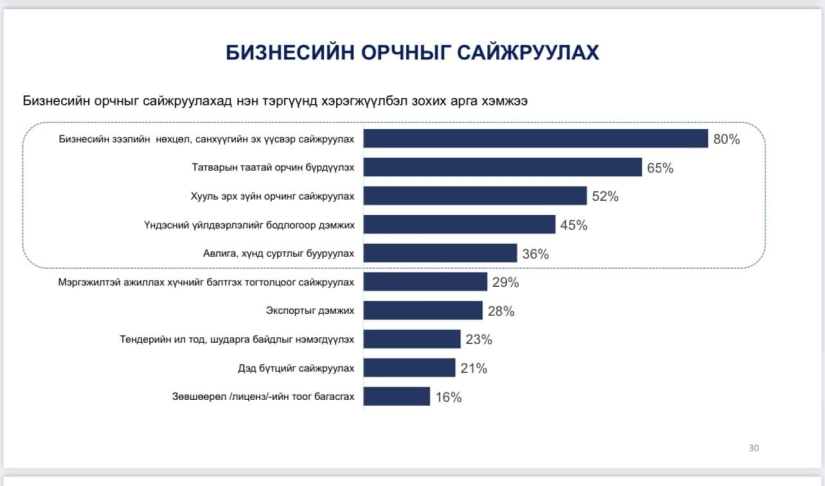 БИЗНЕСИЙН ОРЧНЫГ САЙЖРУУЛАХ

Бизнесийн орчныг сайжруулахад нэн тэргүүнд хэрэгжүүлбэл зохих арга хэмжээ

Бизнесийн зээлийн нөхцөл, санхүүгийн эх үүсвэр сайжруулах 80%
Татварын таатай орчин бүрдүүлэх 65%
Хууль эрх зүйн орчинг сайжруулах 52%
Үндэсний үйлдвэрлэлийг бодлогоор дэмжих 45%
Авлига, хүнд суртлыг бууруулах 36%
Мэргэжилтэй ажиллах хүчнийг бэлтгэх тогтолцоог сайжруулах 29%
Экспортыг дэмжих 28%
Тендерийн ил тод, шударга байдлыг нэмэгдүүлэх 23%
Дэд бүтцийг сайжруулах 21%
Зөвшөөрөл /лиценз/-ийн тоог багасгах 16%

30